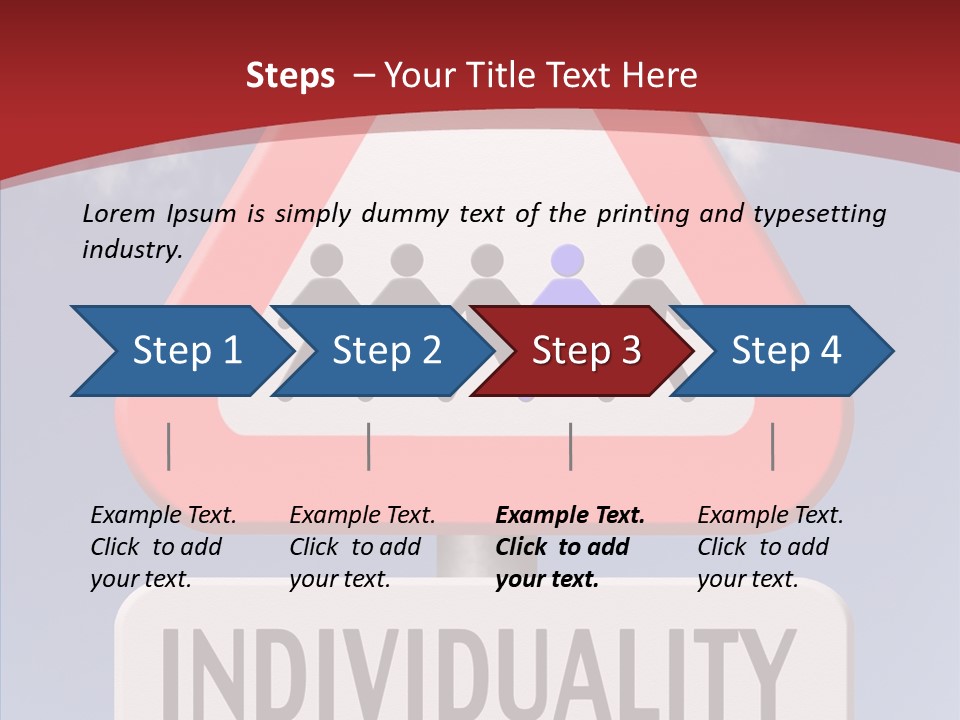 Steps – Your Title Text Here

Lorem Ipsum is simply dummy text of the printing and typesetting industry.

Step 1

Step 2

Step 3

Step 4

Example Text. Click to add your text.

Example Text. Click to add your text.

Example Text. Click to add your text.

Example Text. Click to add your text.

INDIVIDUALITY